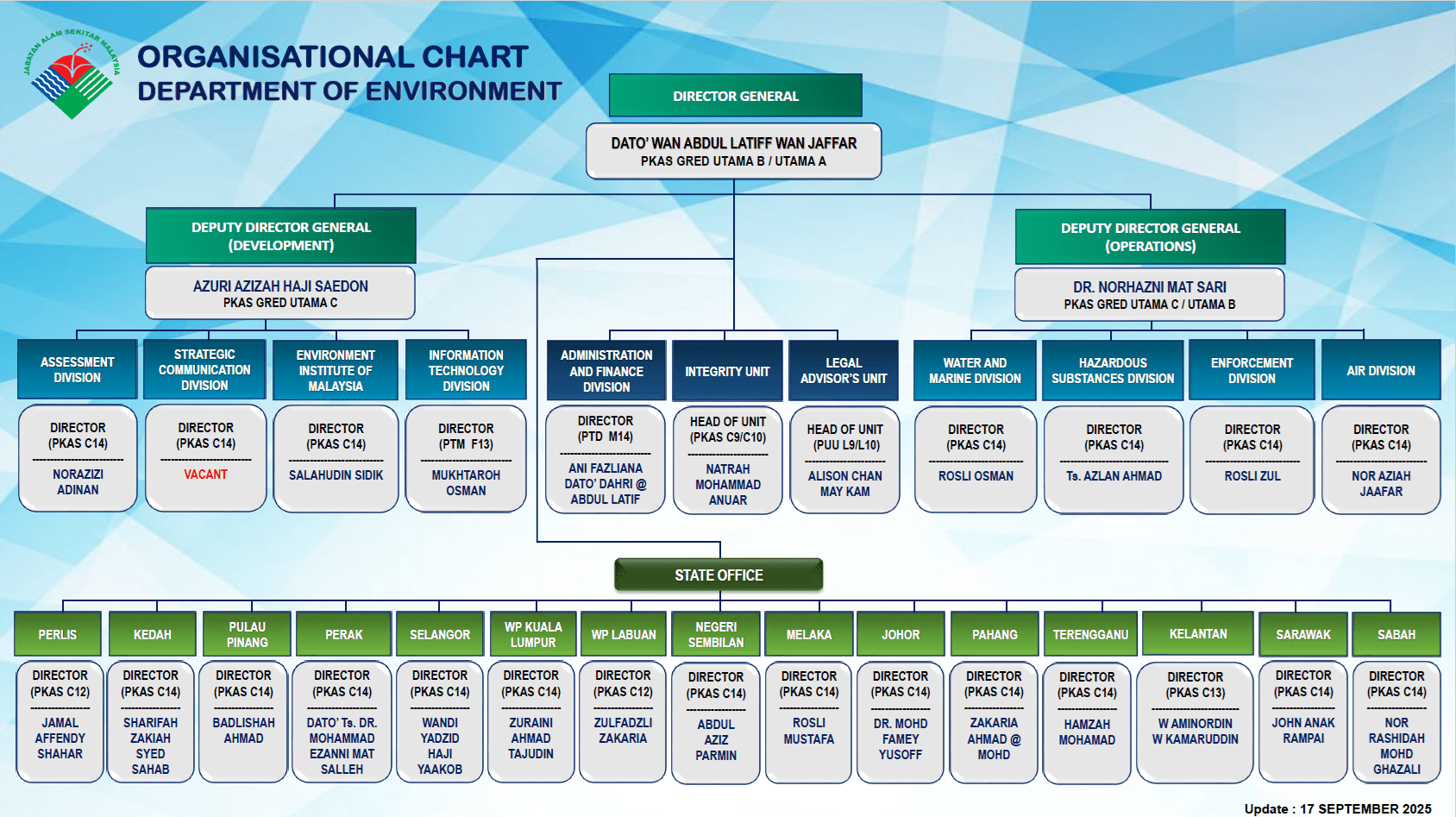 JABATAN ALAM SEKITAR MALAYSIA

ORGANISATIONAL CHART
DEPARTMENT OF ENVIRONMENT

DIRECTOR GENERAL

DATO' WAN ABDUL LATIFF WAN JAFFAR
PKAS GRED UTAMA B / UTAMA A

DEPUTY DIRECTOR GENERAL (DEVELOPMENT)

AZURI AZIZAH HAJI SAEDON
PKAS GRED UTAMA C

DEPUTY DIRECTOR GENERAL (OPERATIONS)

DR. NORHAZNI MAT SARI
PKAS GRED UTAMA C / UTAMA B

ASSESSMENT DIVISION
DIRECTOR (PKAS C14)
NORAZIZI ADINAN

STRATEGIC COMMUNICATION DIVISION
DIRECTOR (PKAS C14)
VACANT

ENVIRONMENT INSTITUTE OF MALAYSIA
DIRECTOR (PKAS C14)
SALAHUDIN SIDIK

INFORMATION TECHNOLOGY DIVISION
DIRECTOR (PTM F13)
MUKHTAROH OSMAN

ADMINISTRATION AND FINANCE DIVISION
DIRECTOR (PTD M14)
ANI FAZLIANA DATO' DAHRI @ ABDUL LATIF

INTEGRITY UNIT
HEAD OF UNIT (PKAS C9/C10)
NATRAH MOHAMMAD ANUAR

LEGAL ADVISOR'S UNIT
HEAD OF UNIT (PUU L9/L10)
ALISON CHAN MAY KAM

WATER AND MARINE DIVISION
DIRECTOR (PKAS C14)
ROSLI OSMAN

HAZARDOUS SUBSTANCES DIVISION
DIRECTOR (PKAS C14)
Ts. AZLAN AHMAD

ENFORCEMENT DIVISION
DIRECTOR (PKAS C14)
ROSLI ZUL

AIR DIVISION
DIRECTOR (PKAS C14)
NOR AZIAH JAAFAR

STATE OFFICE

PERLIS
DIRECTOR (PKAS C12)
JAMAL AFFENDY SHAHAR

KEDAH
DIRECTOR (PKAS C14)
SHARIFAH ZAKIAH SYED SAHAB

PULAU PINANG
DIRECTOR (PKAS C14)
BADLISHAH AHMAD

PERAK
DIRECTOR (PKAS C14)
DATO' Ts. DR. MOHAMMAD EZANNI MAT SALLEH

SELANGOR
DIRECTOR (PKAS C14)
WANDI YADZID HAJI YAAKOB

WP KUALA LUMPUR
DIRECTOR (PKAS C14)
ZURAINI AHMAD TAJUDIN

WP LABUAN
DIRECTOR (PKAS C12)
ZULFADZLI ZAKARIA

NEGERI SEMBILAN
DIRECTOR (PKAS C14)
ABDUL AZIZ PARMIN

MELAKA
DIRECTOR (PKAS C14)
ROSLI MUSTAFA

JOHOR
DIRECTOR (PKAS C14)
DR. MOHD FAMEY YUSOFF

PAHANG
DIRECTOR (PKAS C14)
ZAKARIA AHMAD @ MOHD

TERENGGANU
DIRECTOR (PKAS C14)
HAMZAH MOHAMAD

KELANTAN
DIRECTOR (PKAS C13)
W AMINORDIN W KAMARUDDIN

SARAWAK
DIRECTOR (PKAS C14)
JOHN ANAK RAMPAI

SABAH
DIRECTOR (PKAS C14)
NOR RASHIDAH MOHD GHAZALI

Update : 17 SEPTEMBER 2025